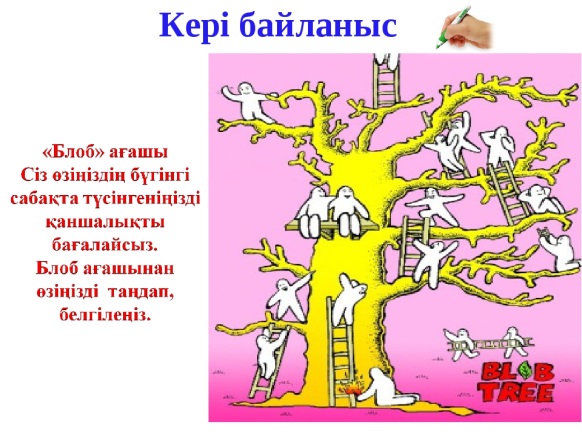 Кері байланыс

«Блоб» ағашы
Сіз өзіңіздің бүгінгі сабақта түсінгеніңізді қаншалықты бағалайсыз.
Блоб ағашынан өзіңізді таңдап, белгілеңіз.

BLOB TREE